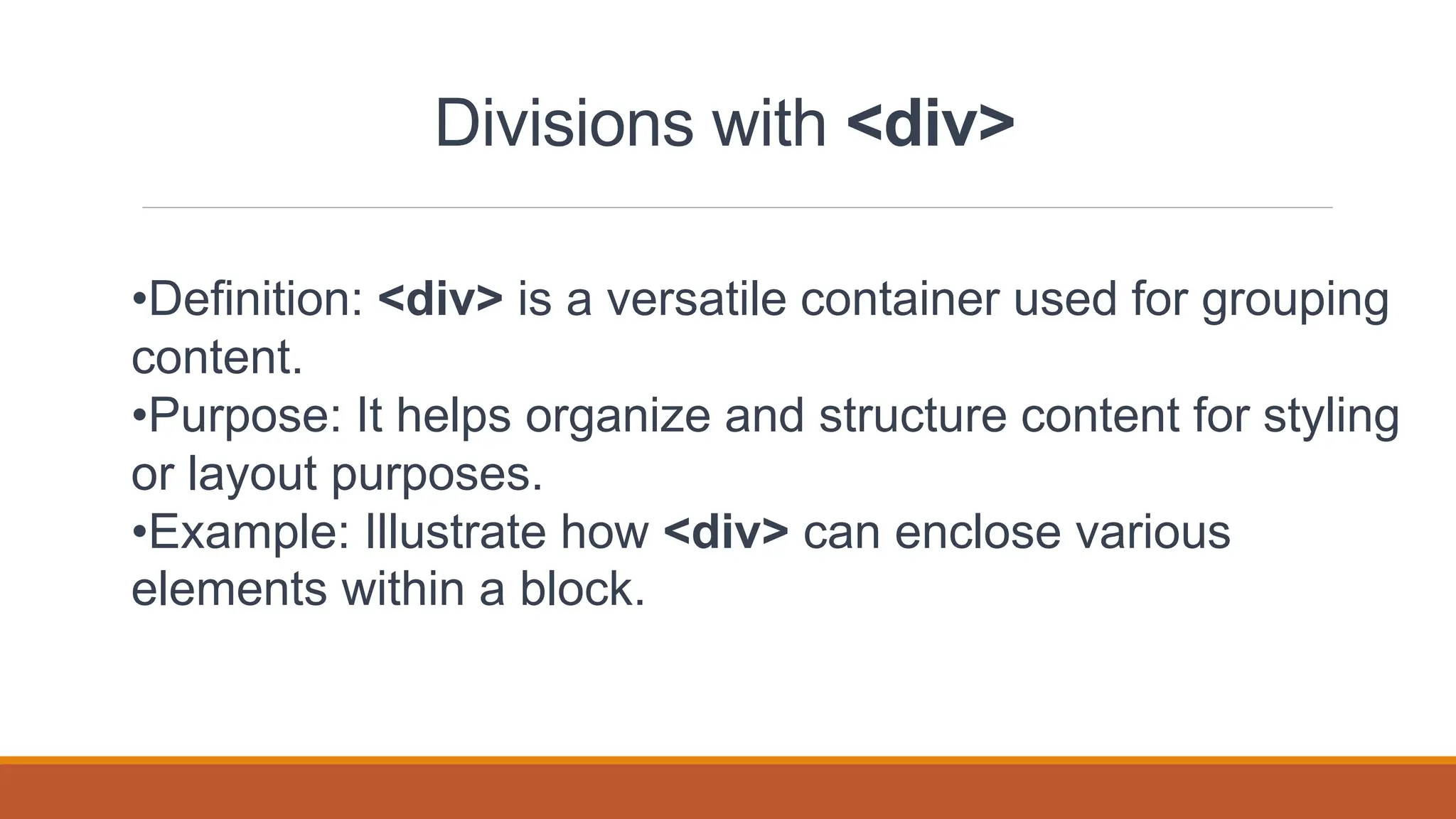 Divisions with <div>

•Definition: <div> is a versatile container used for grouping content.
•Purpose: It helps organize and structure content for styling or layout purposes.
•Example: Illustrate how <div> can enclose various elements within a block.